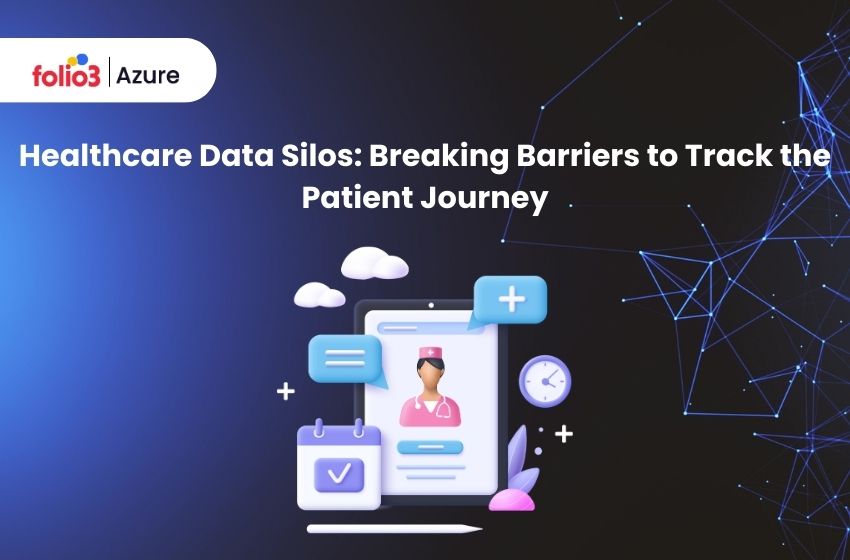 folio3 | Azure

Healthcare Data Silos: Breaking Barriers to Track the Patient Journey